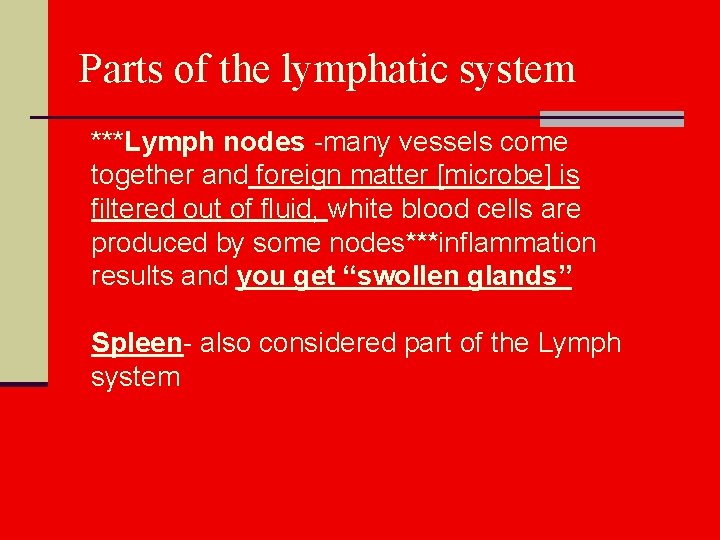 Parts of the lymphatic system

***Lymph nodes -many vessels come together and foreign matter [microbe] is filtered out of fluid, white blood cells are produced by some nodes***inflammation results and you get “swollen glands”

Spleen- also considered part of the Lymph system